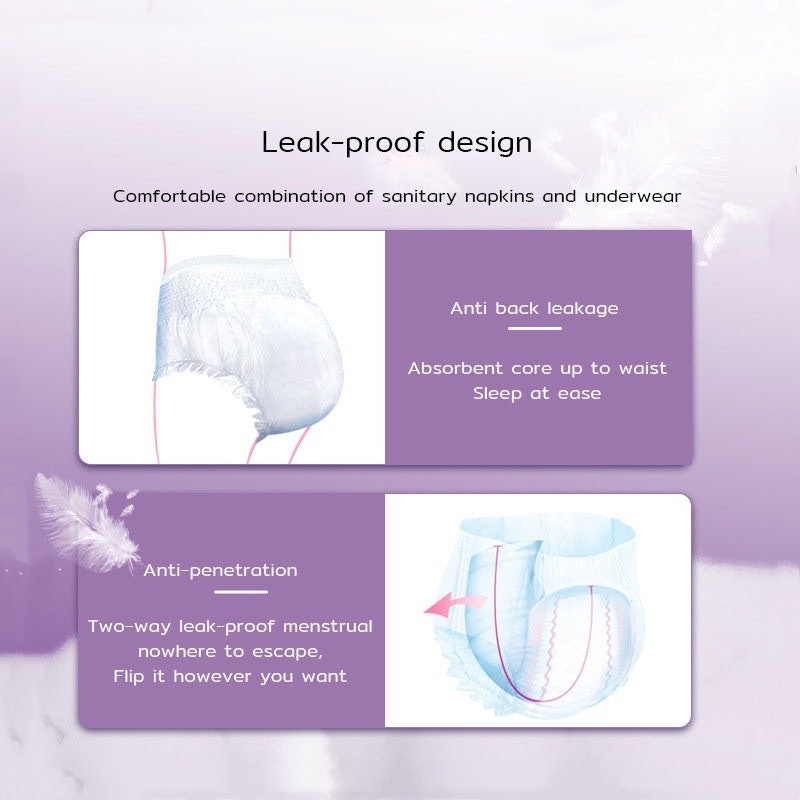 Leak-proof design

Comfortable combination of sanitary napkins and underwear

Anti back leakage

Absorbent core up to waist
Sleep at ease

Anti-penetration

Two-way leak-proof menstrual
nowhere to escape,
Flip it however you want